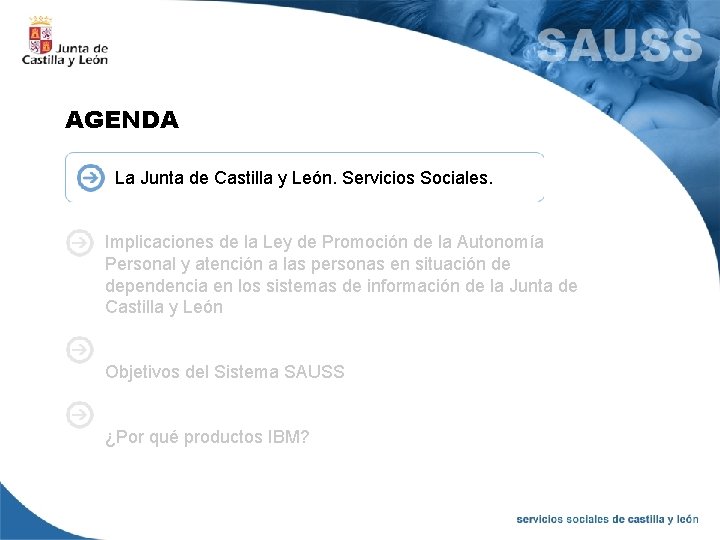 Junta de Castilla y León

SAUSS

AGENDA

La Junta de Castilla y León. Servicios Sociales.

Implicaciones de la Ley de Promoción de la Autonomía Personal y atención a las personas en situación de dependencia en los sistemas de información de la Junta de Castilla y León

Objetivos del Sistema SAUSS

¿Por qué productos IBM?

servicios sociales de castilla y león